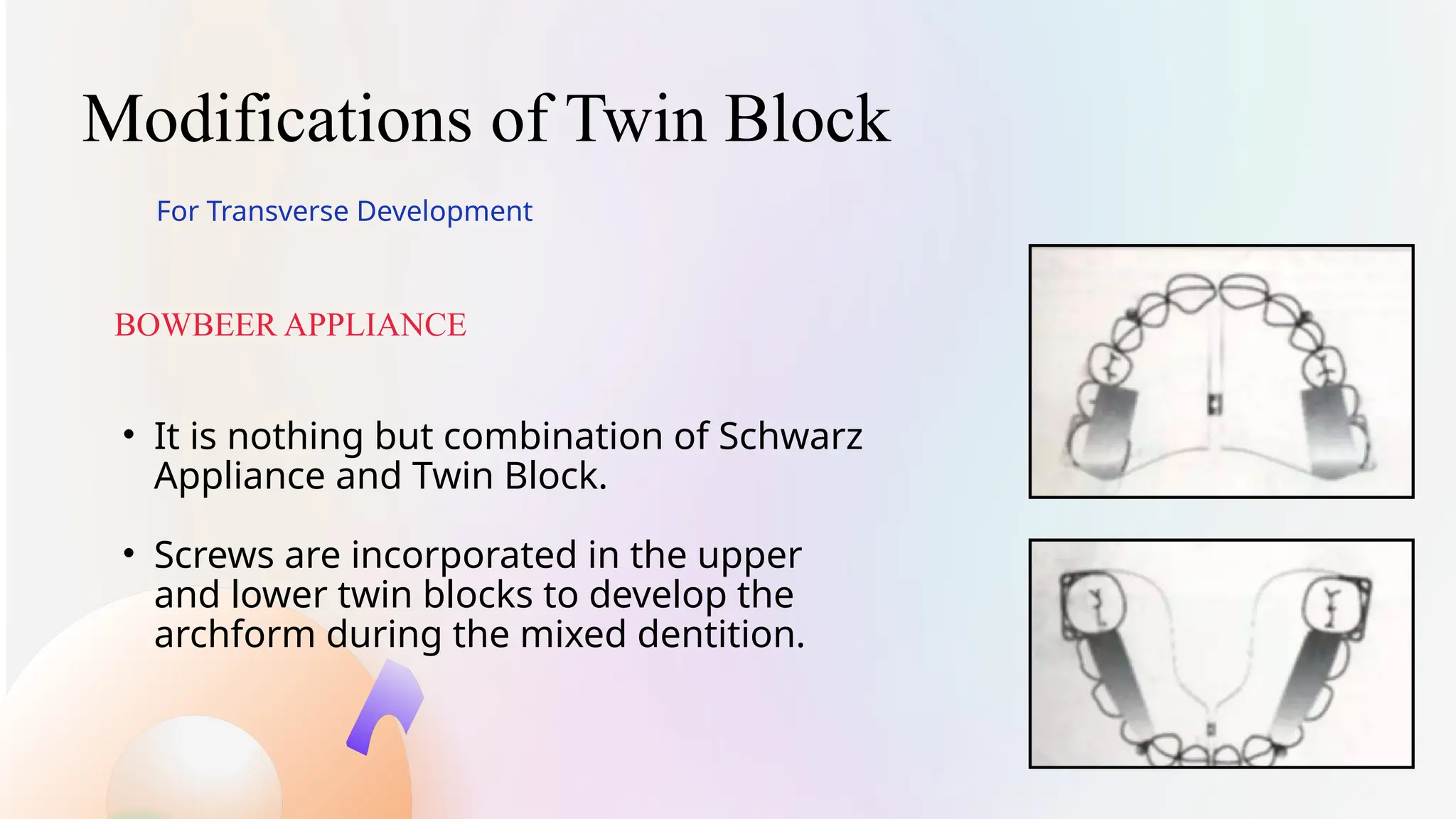 Modifications of Twin Block

For Transverse Development

BOWBEER APPLIANCE

• It is nothing but combination of Schwarz Appliance and Twin Block.

• Screws are incorporated in the upper and lower twin blocks to develop the archform during the mixed dentition.